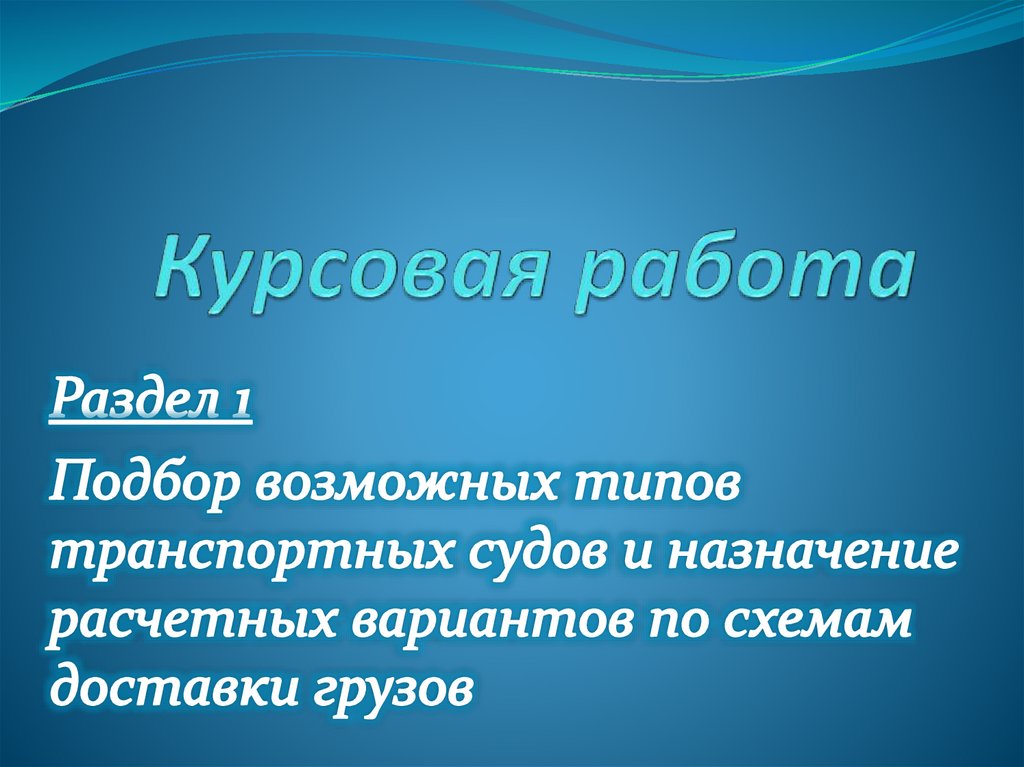 Курсовая работа

Раздел 1

Подбор возможных типов транспортных судов и назначение расчетных вариантов по схемам доставки грузов